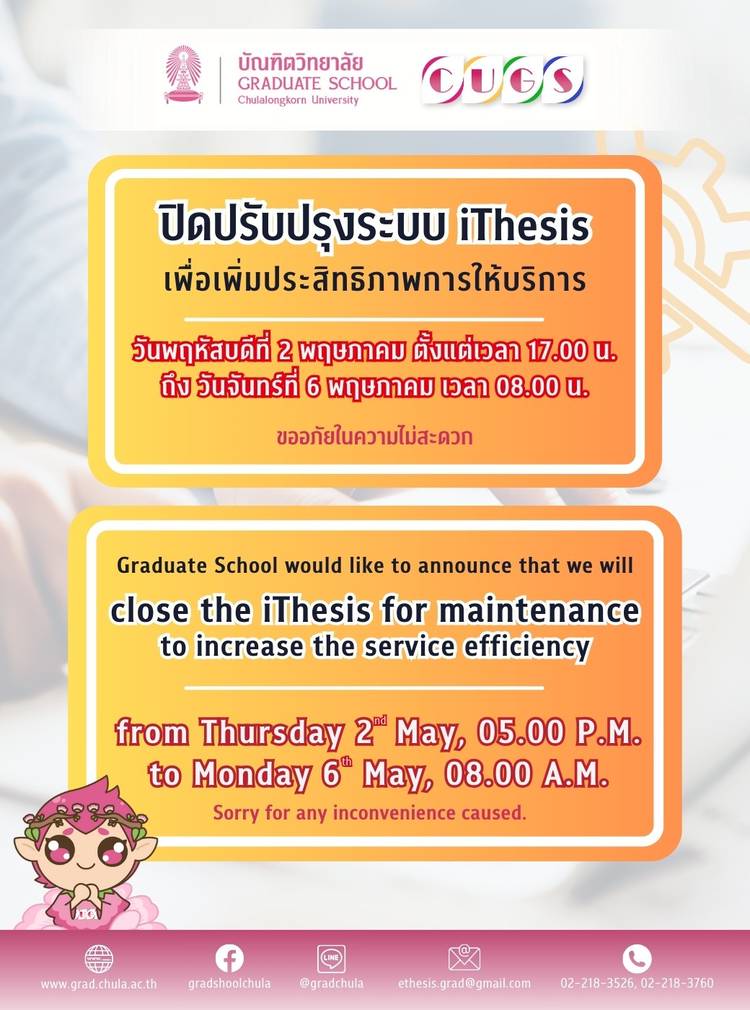 บัณฑิตวิทยาลัย
GRADUATE SCHOOL
Chulalongkorn University

CUGS

ปิดปรับปรุงระบบ iThesis
เพื่อเพิ่มประสิทธิภาพการให้บริการ

วันพฤหัสบดีที่ 2 พฤษภาคม ตั้งแต่เวลา 17.00 น.
ถึง วันจันทร์ที่ 6 พฤษภาคม เวลา 08.00 น.

ขออภัยในความไม่สะดวก

Graduate School would like to announce that we will
close the iThesis for maintenance
to increase the service efficiency

from Thursday 2$^{nd}$ May, 05.00 P.M.
to Monday 6$^{th}$ May, 08.00 A.M.
Sorry for any inconvenience caused.

www.grad.chula.ac.th gradshoolchula LINE @gradchula ethesis.grad@gmail.com 02-218-3526, 02-218-3760